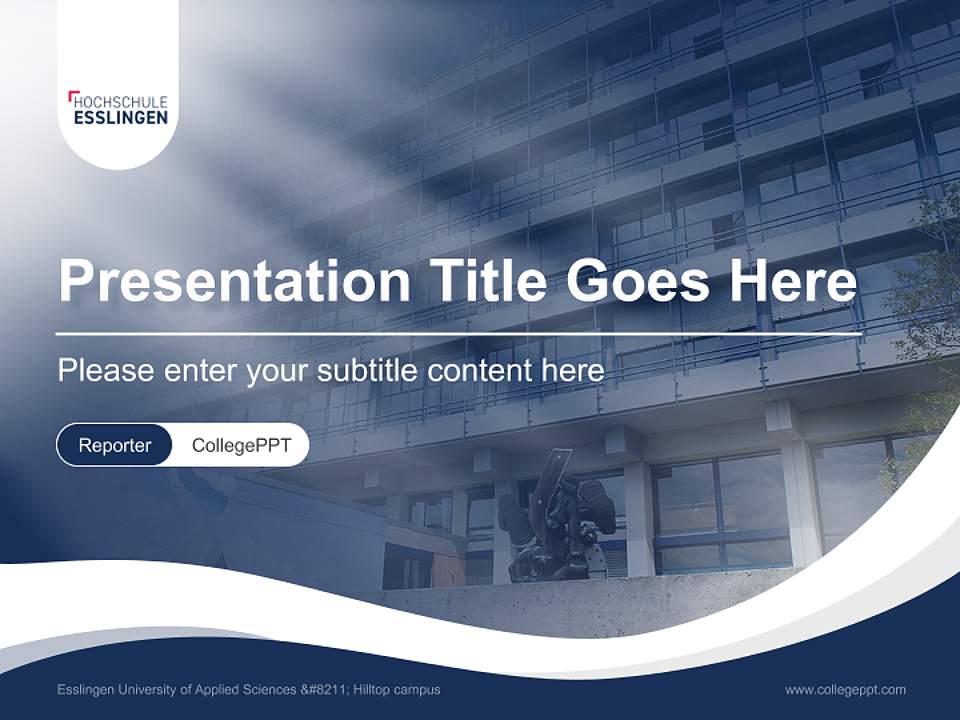 HOCHSCHULE
ESSLINGEN

Presentation Title Goes Here

Please enter your subtitle content here

Reporter CollegePPT

Esslingen University of Applied Sciences &#8211; Hilltop campus

www.collegeppt.com